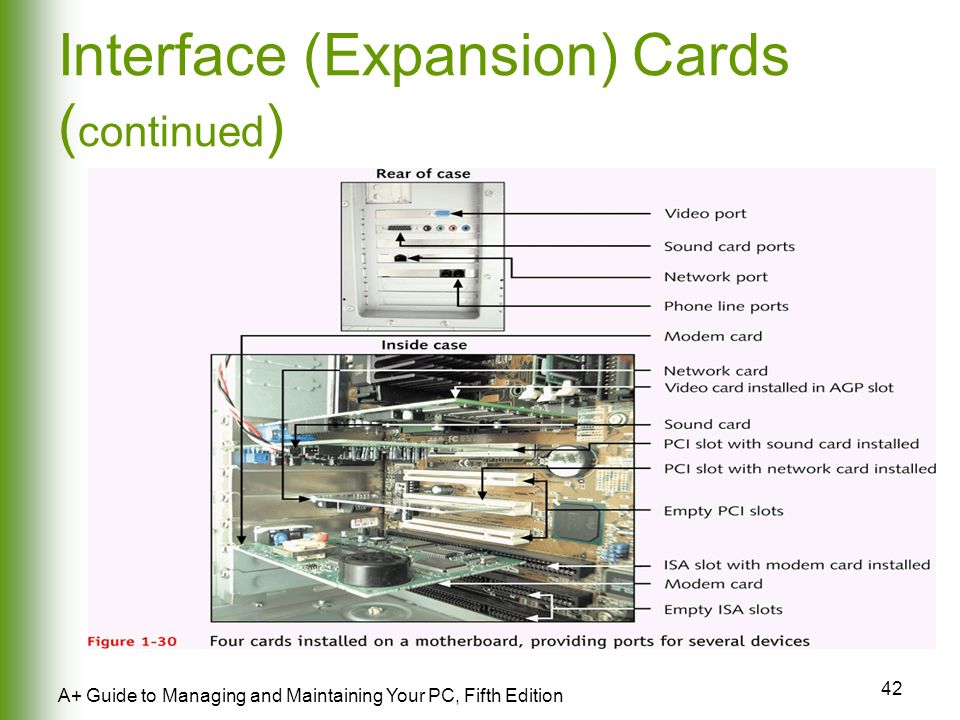 Interface (Expansion) Cards (continued)

Rear of case

Video port

Sound card ports

Network port

Phone line ports

Modem card

Inside case

Network card

Video card installed in AGP slot

Sound card

PCI slot with sound card installed

PCI slot with network card installed

Empty PCI slots

ISA slot with modem card installed

Modem card

Empty ISA slots

Figure 1-30 Four cards installed on a motherboard, providing ports for several devices

A+ Guide to Managing and Maintaining Your PC, Fifth Edition

42